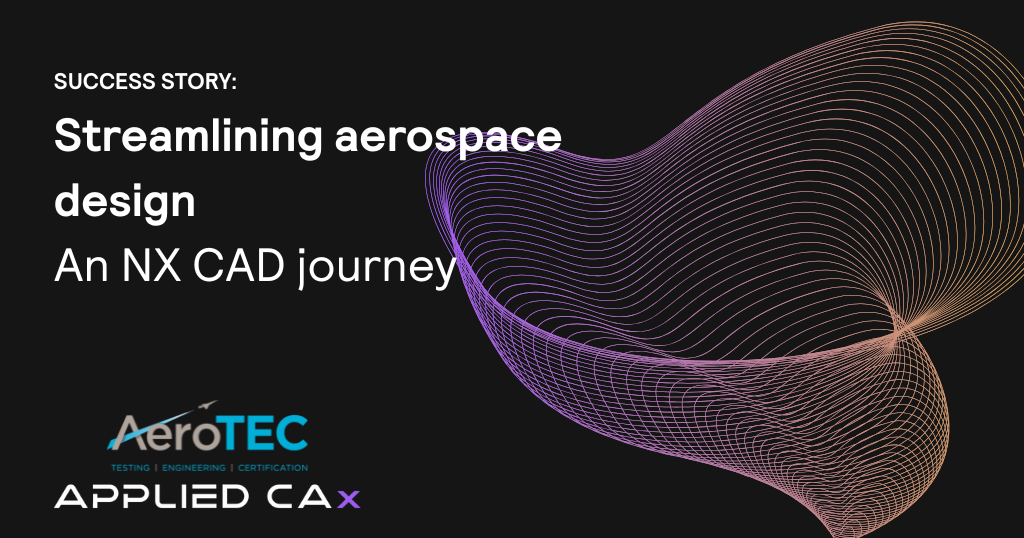 SUCCESS STORY:

Streamlining aerospace design

An NX CAD journey

AeroTEC

TESTING | ENGINEERING | CERTIFICATION

APPLIED CAx